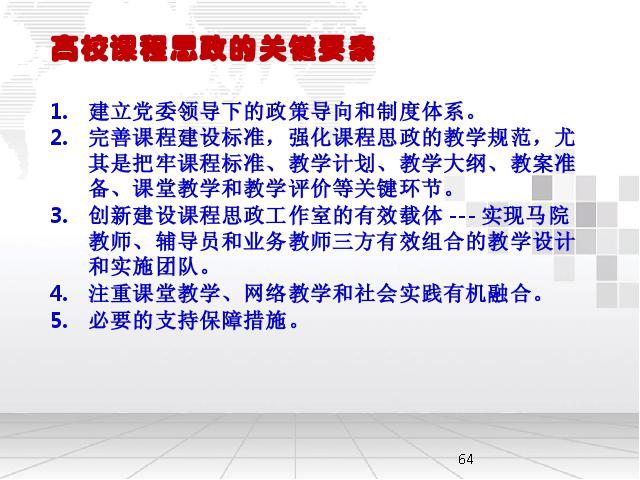 高校课程思政的关键要素

1. 建立党委领导下的政策导向和制度体系。
2. 完善课程建设标准，强化课程思政的教学规范，尤其是把牢课程标准、教学计划、教学大纲、教案准备、课堂教学和教学评价等关键环节。
3. 创新建设课程思政工作室的有效载体 --- 实现马院教师、辅导员和业务教师三方有效组合的教学设计和实施团队。
4. 注重课堂教学、网络教学和社会实践有机融合。
5. 必要的支持保障措施。

64